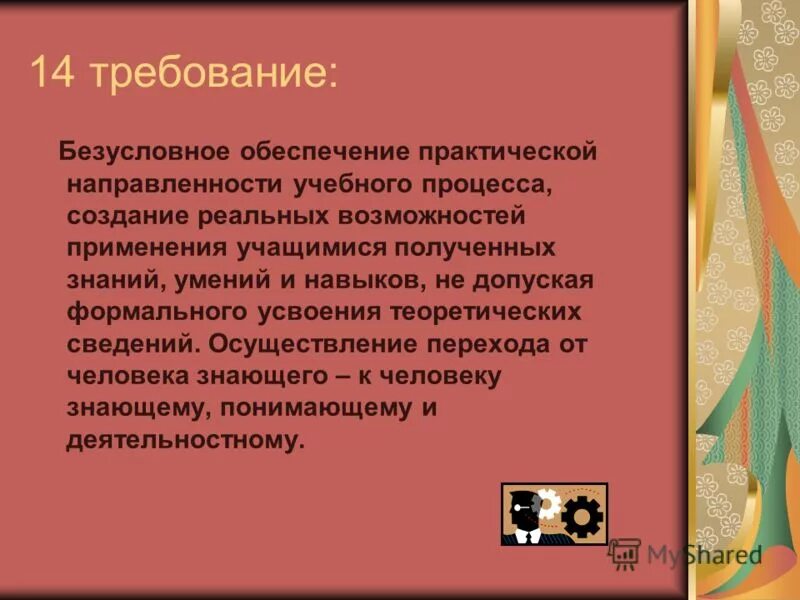 14 требование:

Безусловное обеспечение практической направленности учебного процесса, создание реальных возможностей применения учащимися полученных знаний, умений и навыков, не допуская формального усвоения теоретических сведений. Осуществление перехода от человека знающего – к человеку знающему, понимающему и деятельностному.

MyShared